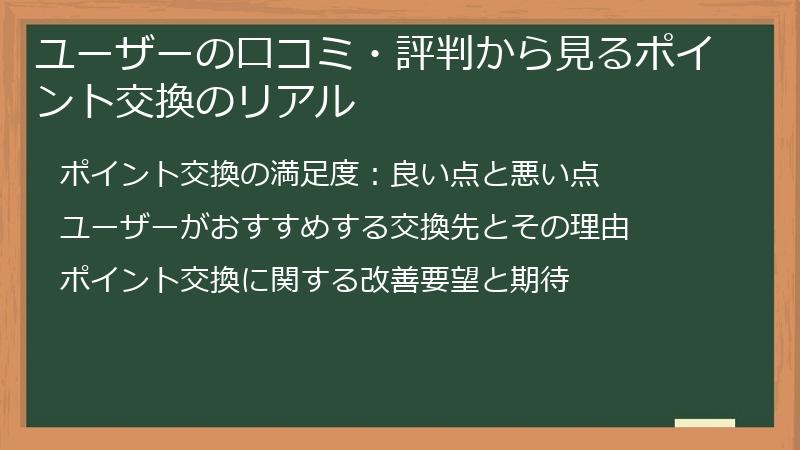 ユーザーの口コミ・評判から見るポイント交換のリアル

ポイント交換の満足度：良い点と悪い点

ユーザーがおすすめする交換先とその理由

ポイント交換に関する改善要望と期待